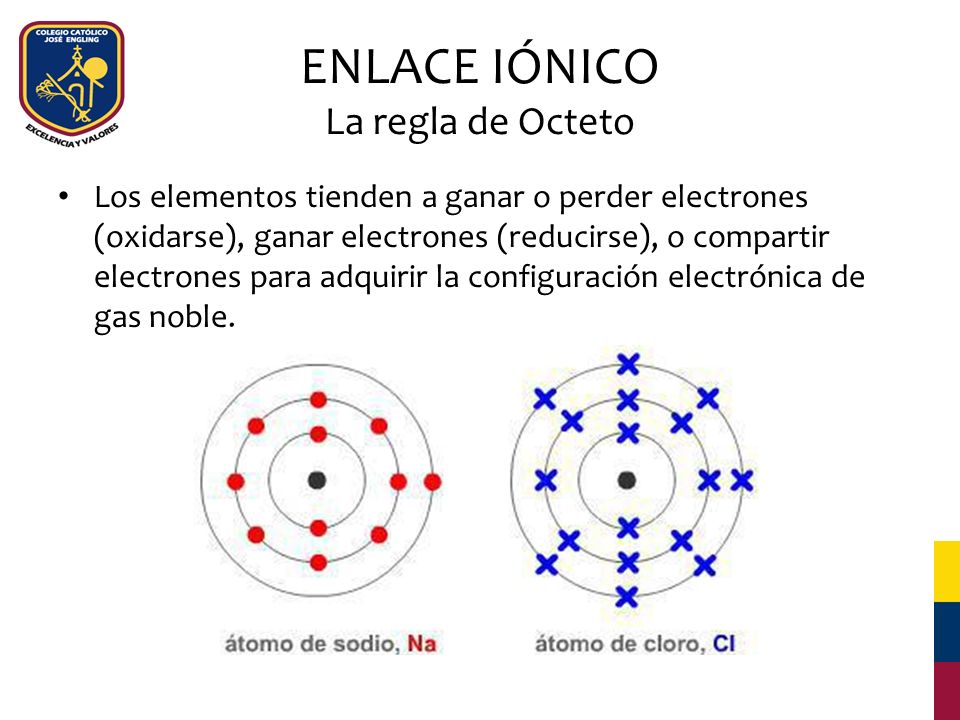 COLEGIO CATÓLICO JOSÉ ENGLING
EXCELENCIA Y VALORES

ENLACE IÓNICO
La regla de Octeto

• Los elementos tienden a ganar o perder electrones (oxidarse), ganar electrones (reducirse), o compartir electrones para adquirir la configuración electrónica de gas noble.

átomo de sodio, Na

átomo de cloro, Cl